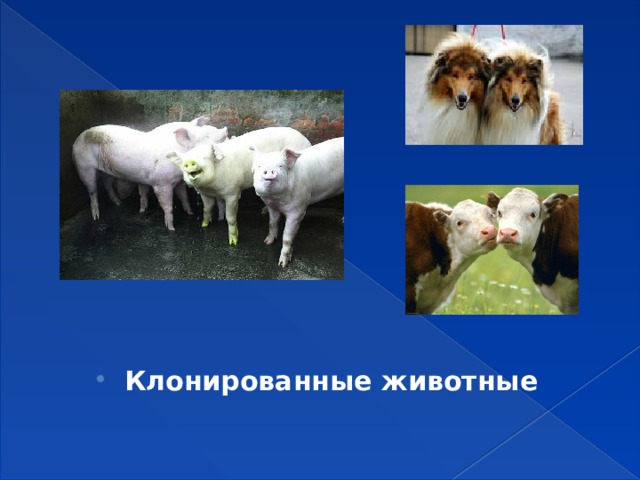 Клонированные животные